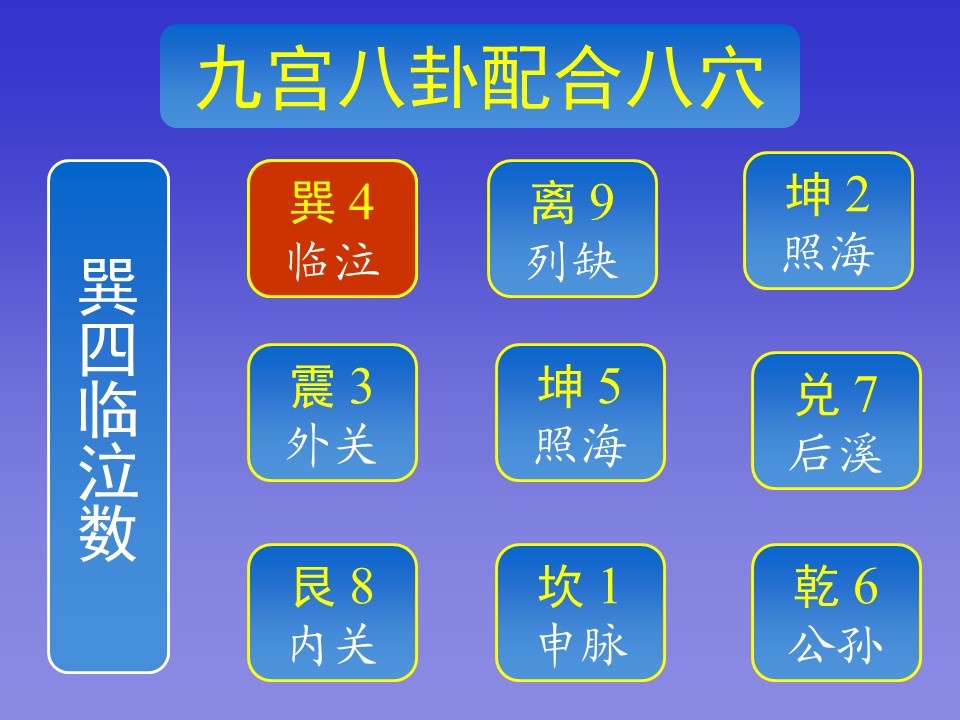 九宫八卦配合八穴

巽四临泣数

巽 4
临泣

离 9
列缺

坤 2
照海

震 3
外关

坤 5
照海

兑 7
后溪

艮 8
内关

坎 1
申脉

乾 6
公孙